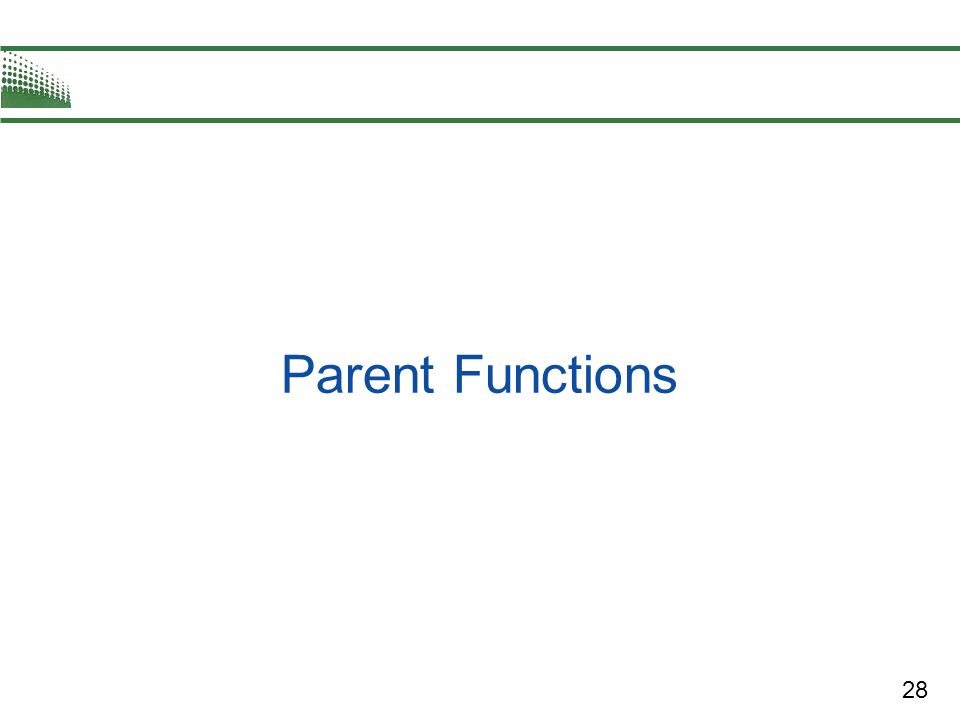 Parent Functions

28